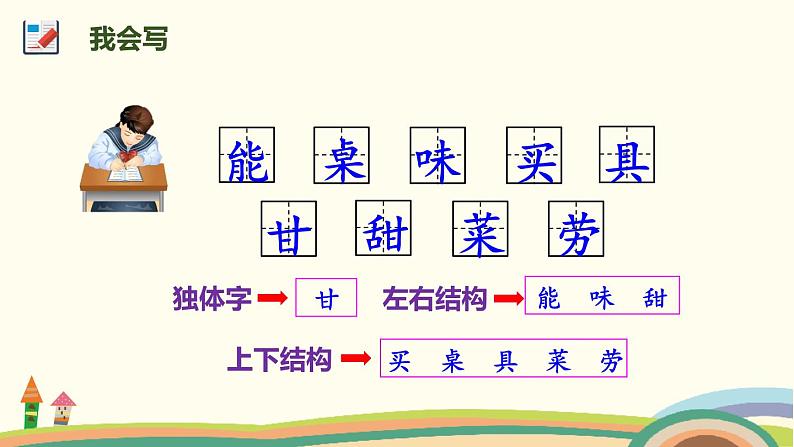 我会写

能 桌 味 买 具
甘 甜 菜 劳

独体字 甘 左右结构 能 味 甜

上下结构 买 桌 具 菜 劳